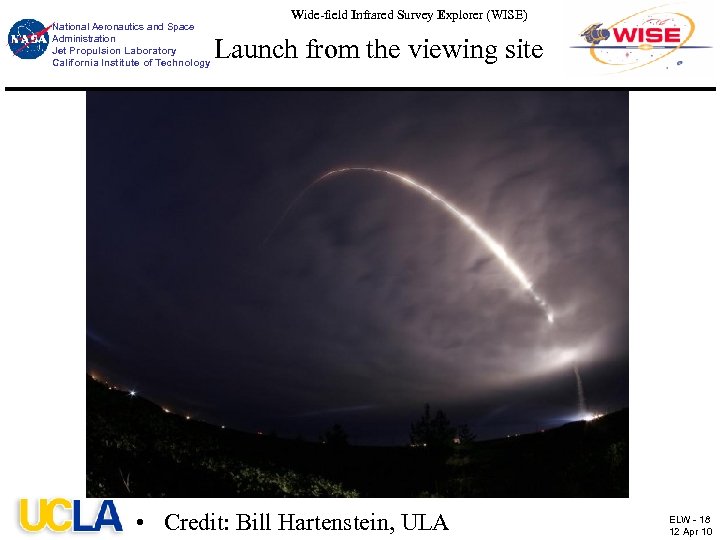 NASA

National Aeronautics and Space Administration
Jet Propulsion Laboratory
California Institute of Technology

Wide-field Infrared Survey Explorer (WISE)

Launch from the viewing site

WISE

UCLA

• Credit: Bill Hartenstein, ULA

ELW - 18
12 Apr 10